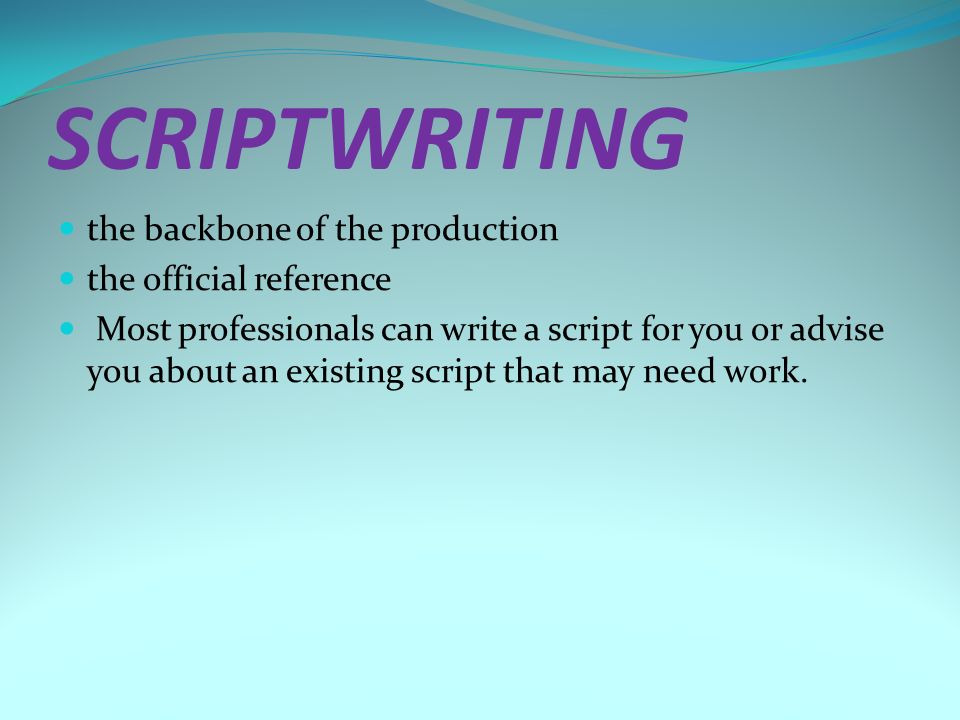 SCRIPTWRITING

- the backbone of the production
- the official reference
- Most professionals can write a script for you or advise you about an existing script that may need work.